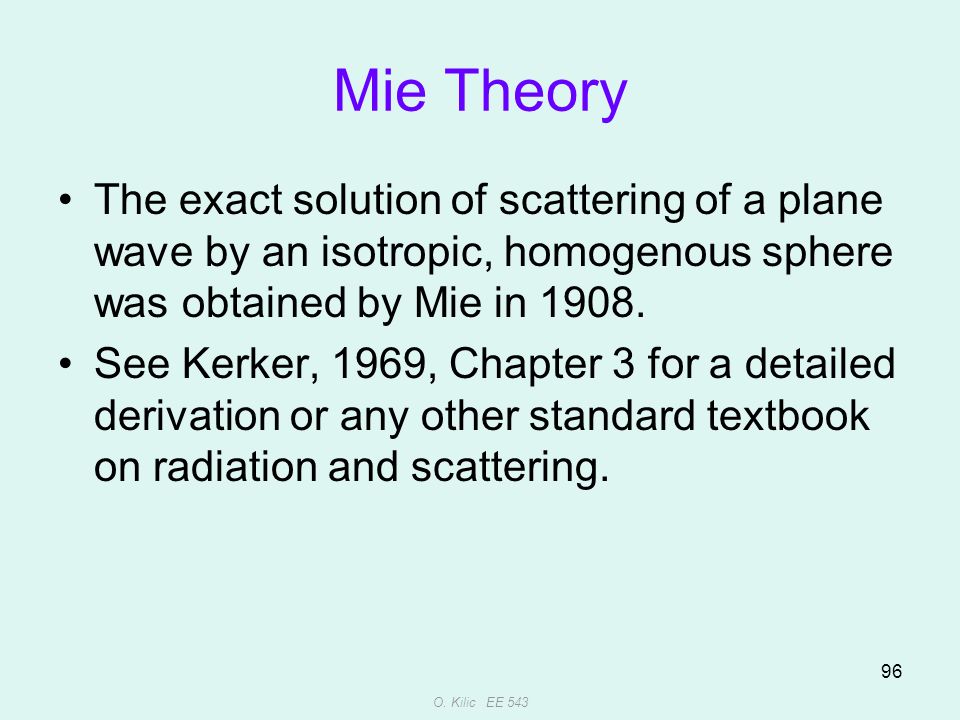 Mie Theory

• The exact solution of scattering of a plane wave by an isotropic, homogenous sphere was obtained by Mie in 1908.

• See Kerker, 1969, Chapter 3 for a detailed derivation or any other standard textbook on radiation and scattering.

96

O. Kilic EE 543